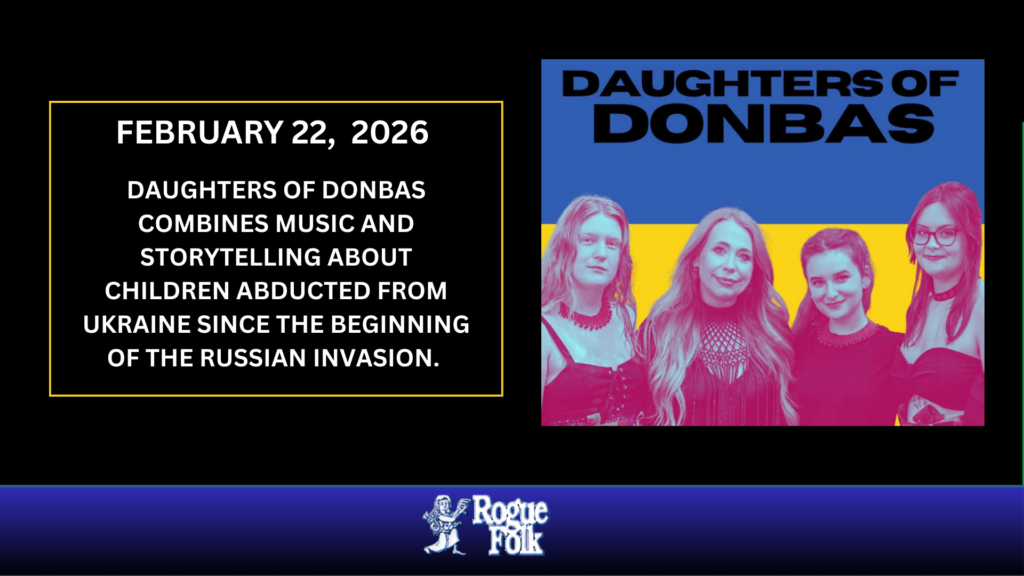 FEBRUARY 22, 2026

DAUGHTERS OF DONBAS COMBINES MUSIC AND STORYTELLING ABOUT CHILDREN ABDUCTED FROM UKRAINE SINCE THE BEGINNING OF THE RUSSIAN INVASION.

DAUGHTERS OF DONBAS

Rogue Folk